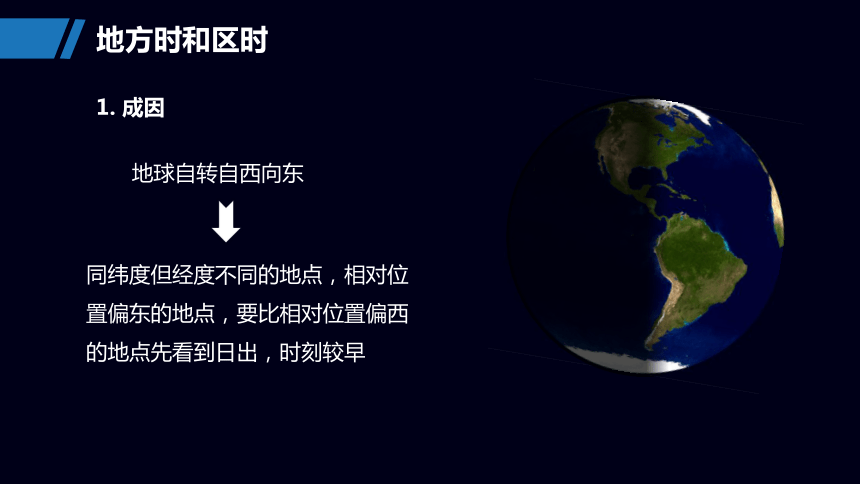 地方时和区时

1. 成因

地球自转自西向东

同纬度但经度不同的地点，相对位置偏东的地点，要比相对位置偏西的地点先看到日出，时刻较早